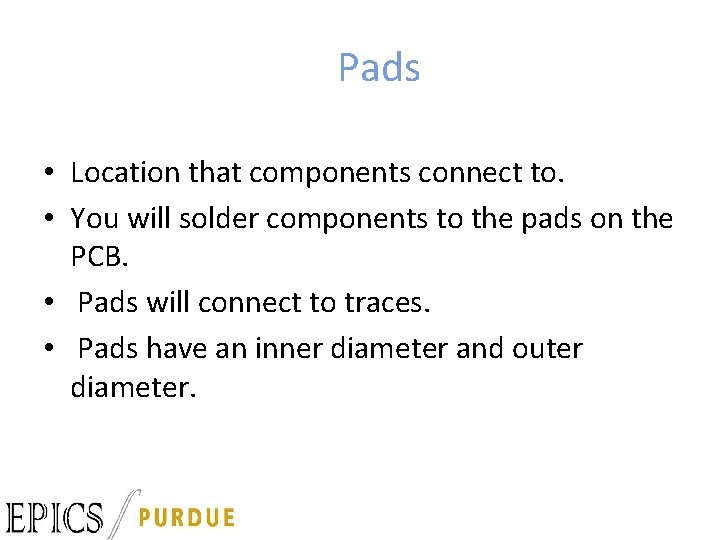 Pads

• Location that components connect to.
• You will solder components to the pads on the PCB.
• Pads will connect to traces.
• Pads have an inner diameter and outer diameter.

EPICS PURDUE